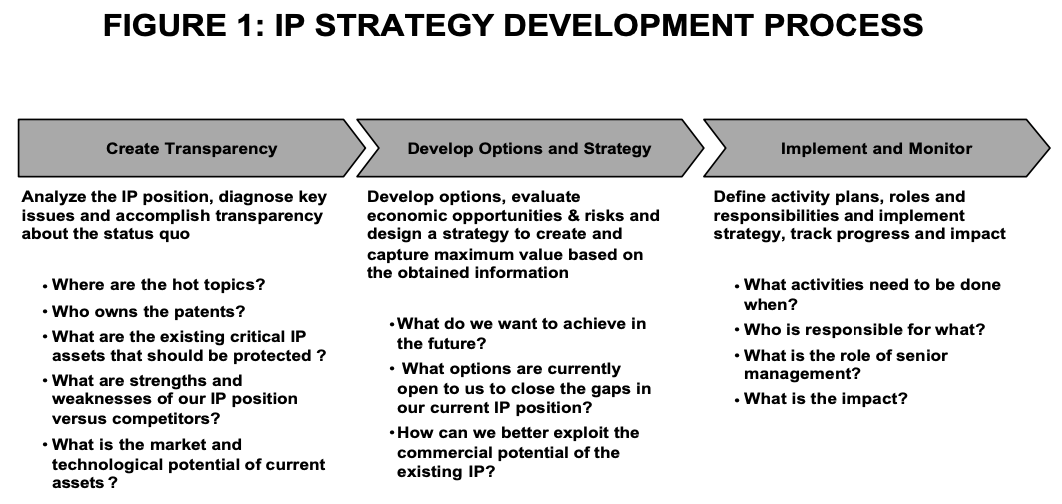 FIGURE 1: IP STRATEGY DEVELOPMENT PROCESS

Create Transparency

Analyze the IP position, diagnose key issues and accomplish transparency about the status quo

• Where are the hot topics?
• Who owns the patents?
• What are the existing critical IP assets that should be protected ?
• What are strengths and weaknesses of our IP position versus competitors?
• What is the market and technological potential of current assets ?

Develop Options and Strategy

Develop options, evaluate economic opportunities & risks and design a strategy to create and capture maximum value based on the obtained information

• What do we want to achieve in the future?
• What options are currently open to us to close the gaps in our current IP position?
• How can we better exploit the commercial potential of the existing IP?

Implement and Monitor

Define activity plans, roles and responsibilities and implement strategy, track progress and impact

• What activities need to be done when?
• Who is responsible for what?
• What is the role of senior management?
• What is the impact?